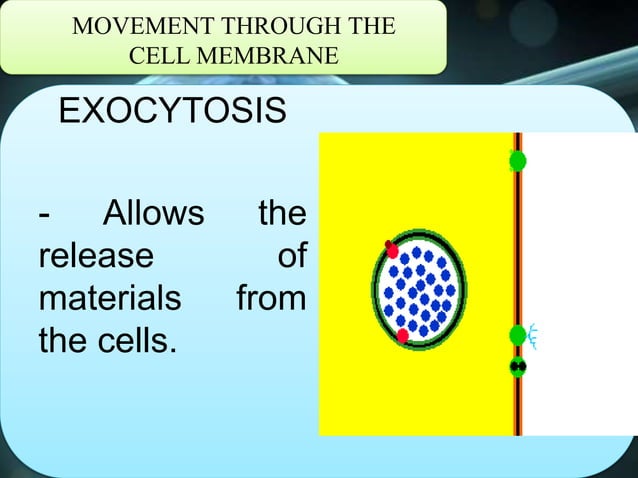 MOVEMENT THROUGH THE CELL MEMBRANE

EXOCYTOSIS

- Allows the release of materials from the cells.